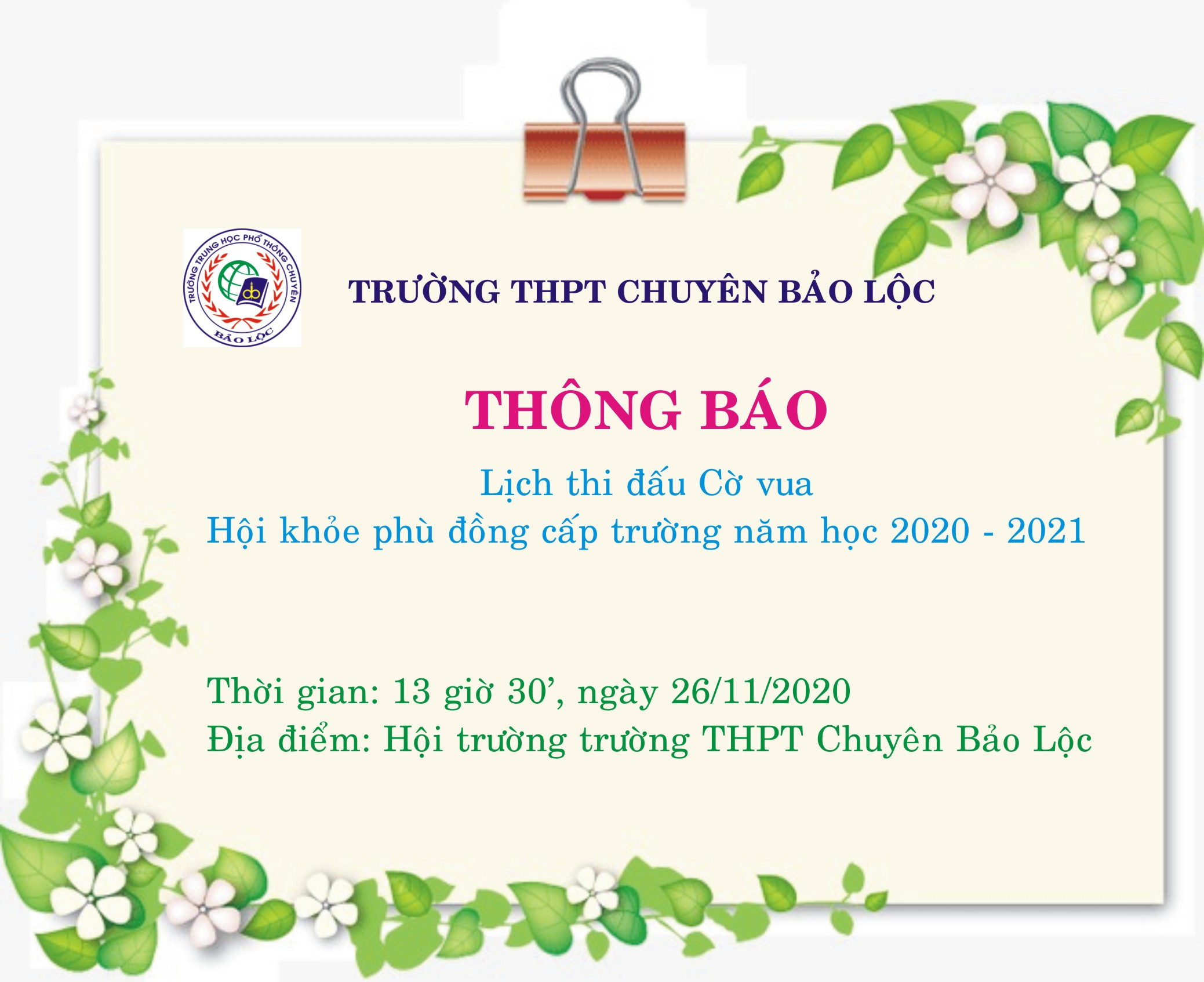 TRƯỜNG TRUNG HỌC PHỔ THÔNG CHUYÊN
BẢO LỘC

TRƯỜNG THPT CHUYÊN BẢO LỘC

THÔNG BÁO

Lịch thi đấu Cờ vua
Hội khỏe phù đồng cấp trường năm học 2020 - 2021

Thời gian: 13 giờ 30’, ngày 26/11/2020
Địa điểm: Hội trường trường THPT Chuyên Bảo Lộc